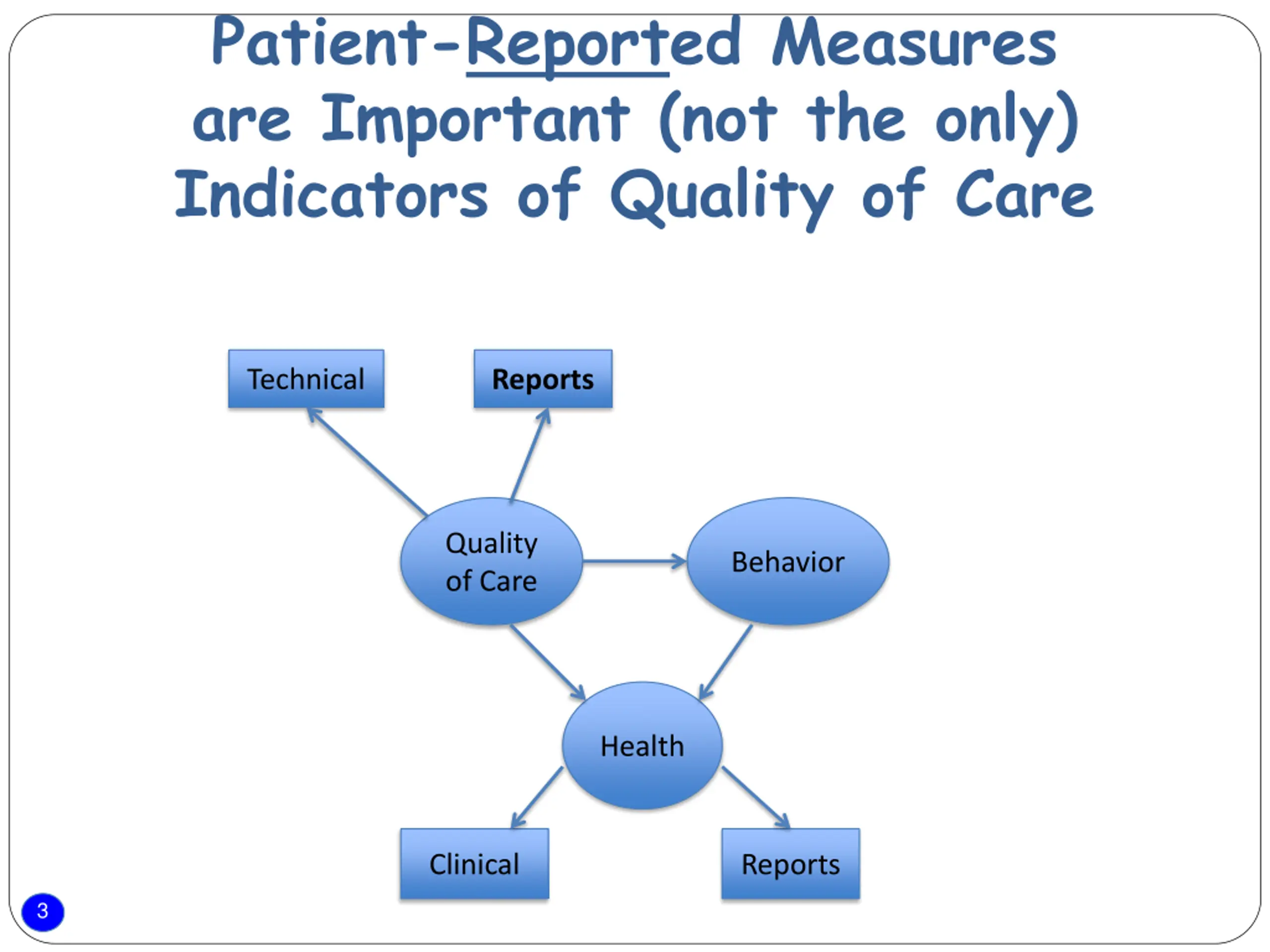 Patient-Reported Measures are Important (not the only) Indicators of Quality of Care

Technical

Reports

Quality of Care

Behavior

Health

Clinical

Reports

3